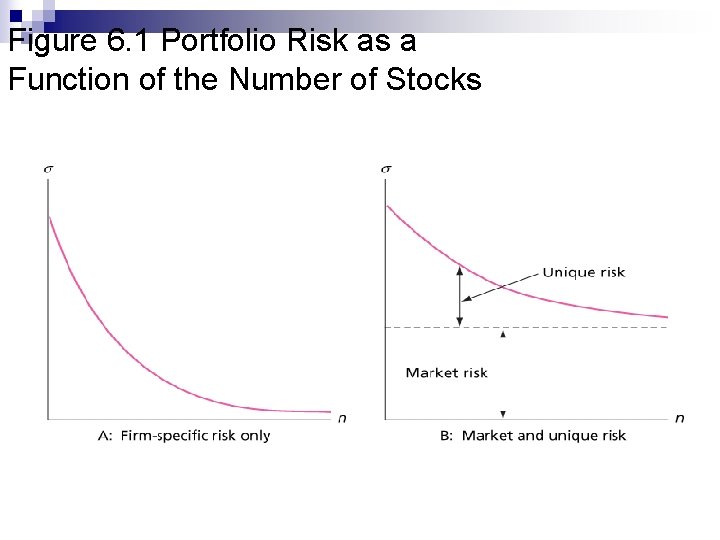 Figure 6.1 Portfolio Risk as a Function of the Number of Stocks

$\sigma$

$n$

A: Firm-specific risk only

$\sigma$

Unique risk

Market risk

$n$

B: Market and unique risk